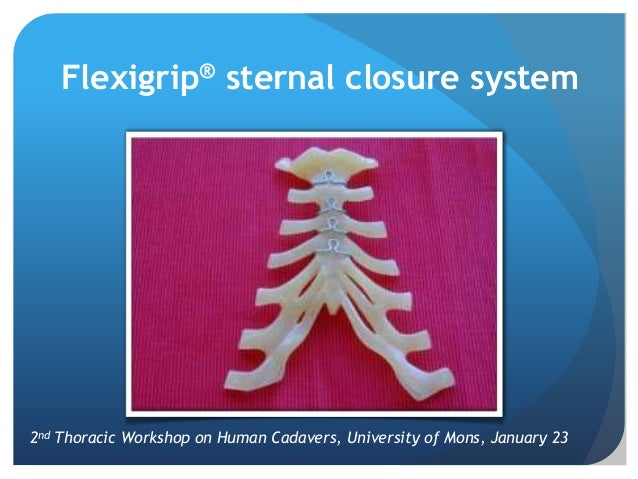 Flexigrip® sternal closure system

2nd Thoracic Workshop on Human Cadavers, University of Mons, January 23